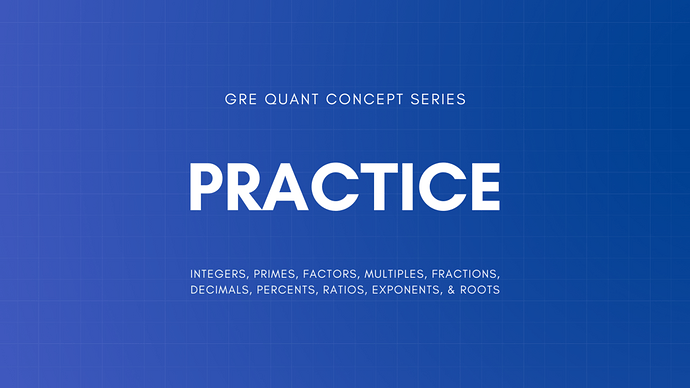 GRE QUANT CONCEPT SERIES

PRACTICE

INTEGERS, PRIMES, FACTORS, MULTIPLES, FRACTIONS, DECIMALS, PERCENTS, RATIOS, EXPONENTS, & ROOTS